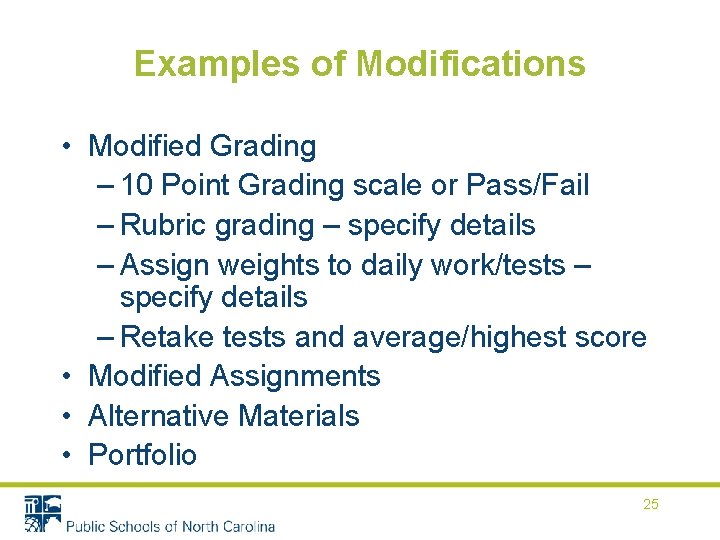 Examples of Modifications

• Modified Grading
  – 10 Point Grading scale or Pass/Fail
  – Rubric grading – specify details
  – Assign weights to daily work/tests – specify details
  – Retake tests and average/highest score
• Modified Assignments
• Alternative Materials
• Portfolio

25

Public Schools of North Carolina